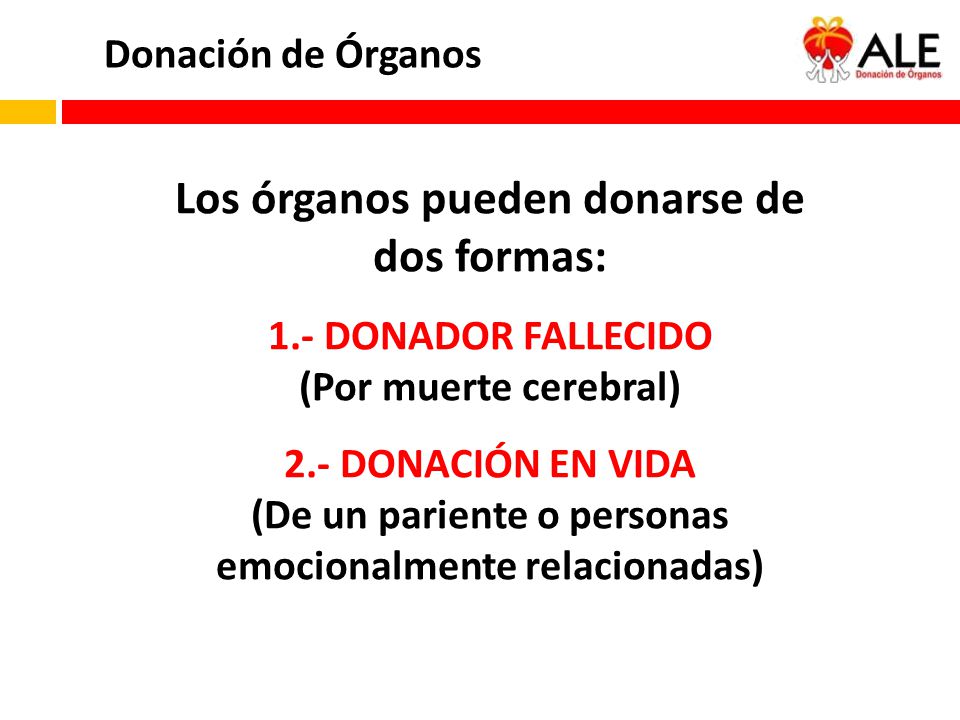 Donación de Órganos

ALE
Donación de Órganos

Los órganos pueden donarse de dos formas:

1.- DONADOR FALLECIDO
(Por muerte cerebral)

2.- DONACIÓN EN VIDA
(De un pariente o personas emocionalmente relacionadas)